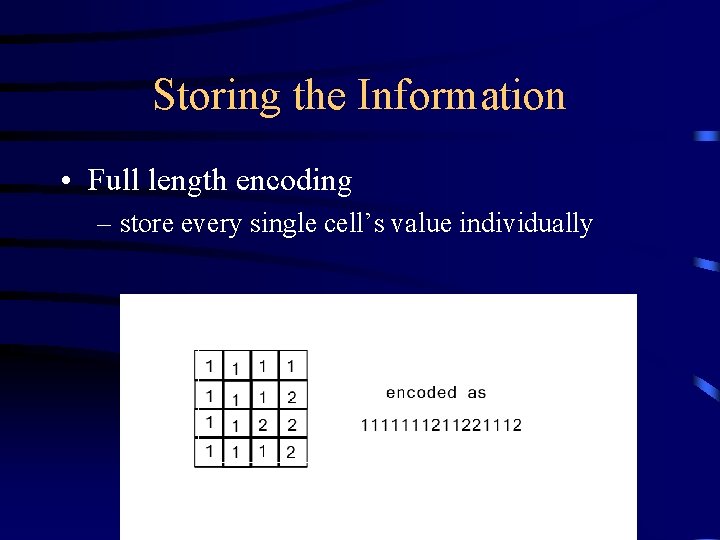 Storing the Information

• Full length encoding
– store every single cell's value individually

| 1 | 1 | 1 | 1 |
|---|---|---|---|
| 1 | 1 | 1 | 2 |
| 1 | 1 | 2 | 2 |
| 1 | 1 | 1 | 2 |

encoded as
1111111211221112